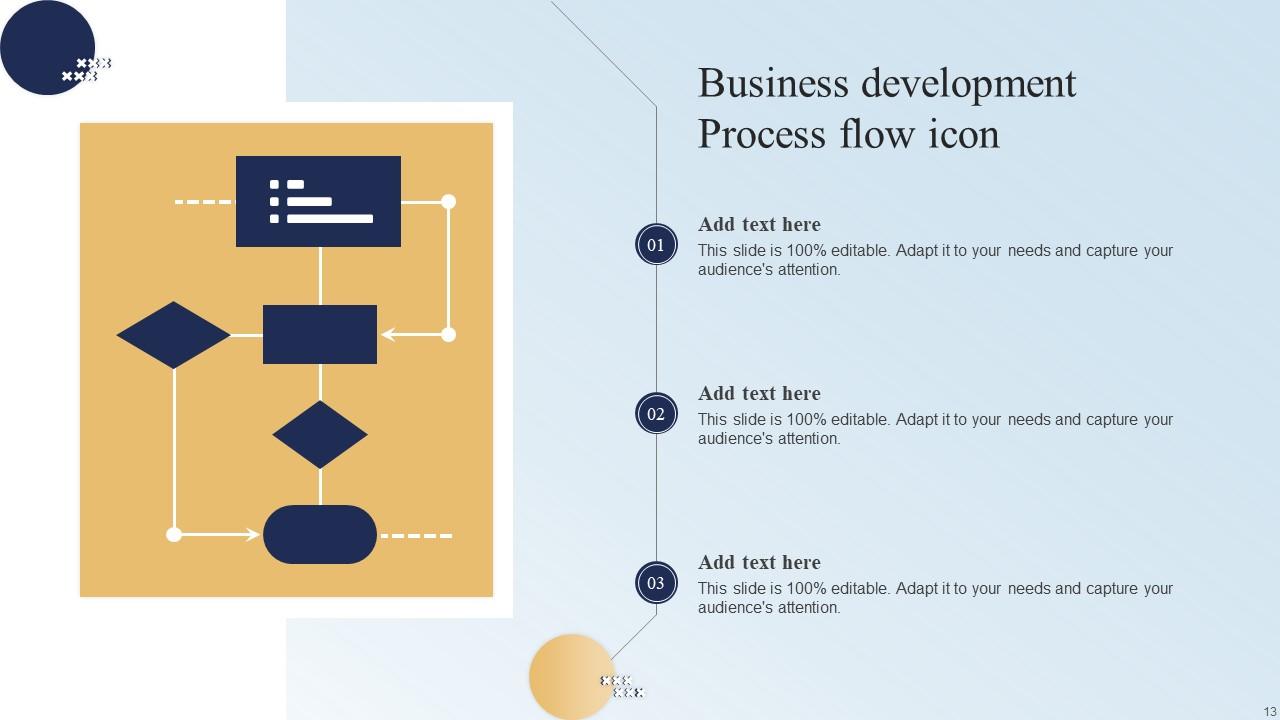 Business development Process flow icon

01
Add text here
This slide is 100% editable. Adapt it to your needs and capture your audience's attention.

02
Add text here
This slide is 100% editable. Adapt it to your needs and capture your audience's attention.

03
Add text here
This slide is 100% editable. Adapt it to your needs and capture your audience's attention.

13